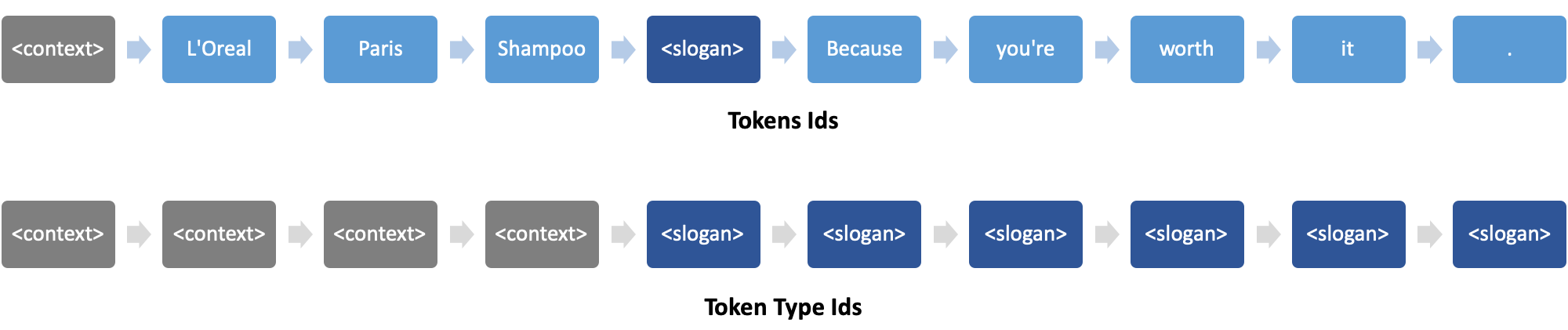 <context> L'Oreal Paris Shampoo <slogan> Because you're worth it .

Tokens Ids

<context> <context> <context> <context> <slogan> <slogan> <slogan> <slogan> <slogan> <slogan>

Token Type Ids